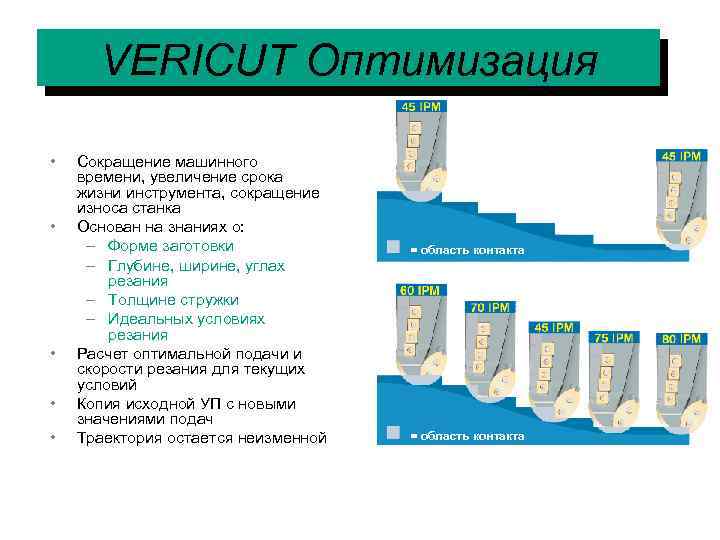 VERICUT Оптимизация

• Сокращение машинного времени, увеличение срока жизни инструмента, сокращение износа станка
• Основан на знаниях о:
– Форме заготовки
– Глубине, ширине, углах резания
– Толщине стружки
– Идеальных условиях резания
• Расчет оптимальной подачи и скорости резания для текущих условий
• Копия исходной УП с новыми значениями подач
• Траектория остается неизменной

45 IPM
45 IPM
= область контакта

60 IPM
70 IPM
45 IPM
75 IPM
80 IPM
= область контакта